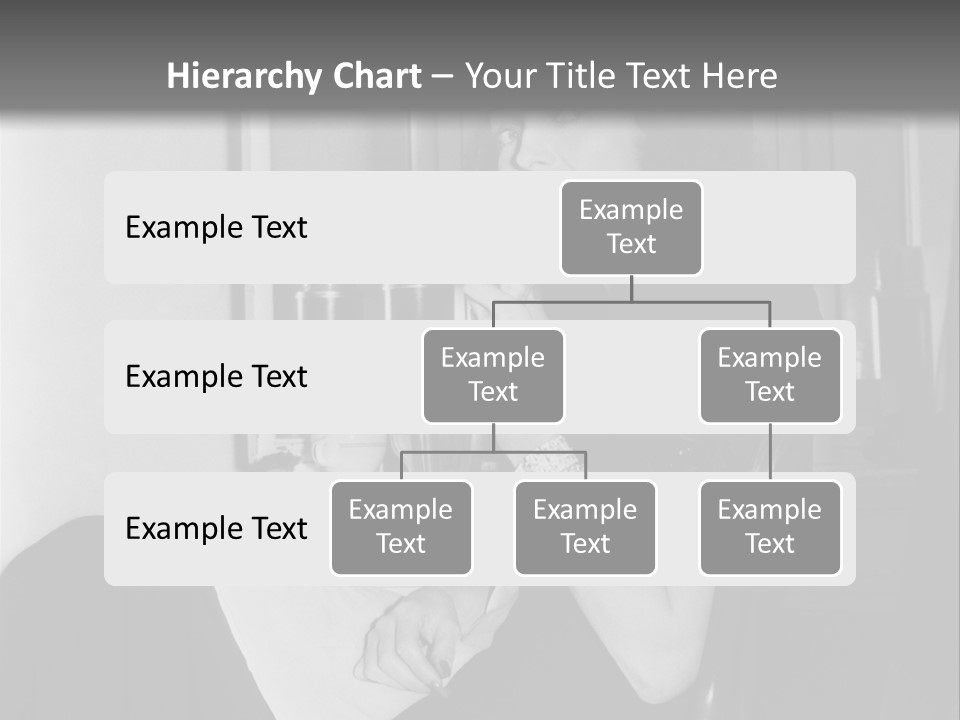 Hierarchy Chart – Your Title Text Here

Example Text

Example Text

Example Text

Example Text

Example Text

Example Text

Example Text

Example Text

Example Text